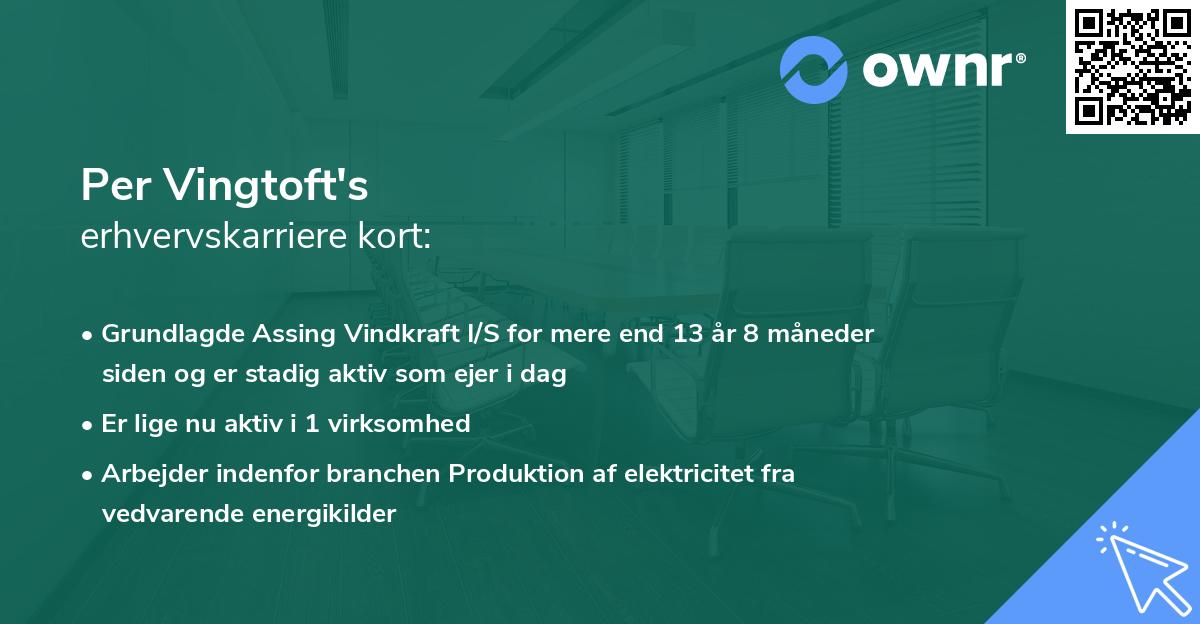 ownr®

Per Vingtoft's
erhvervskarriere kort:

• Grundlagde Assing Vindkraft I/S for mere end 13 år 8 måneder siden og er stadig aktiv som ejer i dag
• Er lige nu aktiv i 1 virksomhed
• Arbejder indenfor branchen Produktion af elektricitet fra vedvarende energikilder